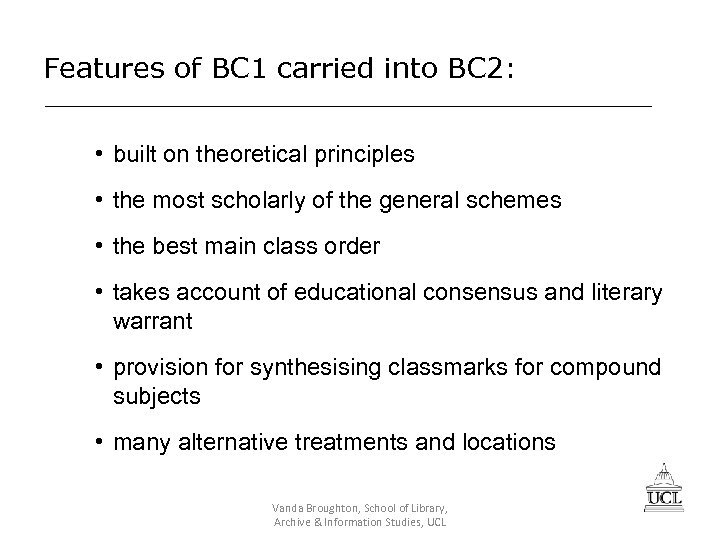 Features of BC1 carried into BC2:

• built on theoretical principles

• the most scholarly of the general schemes

• the best main class order

• takes account of educational consensus and literary warrant

• provision for synthesising classmarks for compound subjects

• many alternative treatments and locations

Vanda Broughton, School of Library, Archive & Information Studies, UCL

UCL